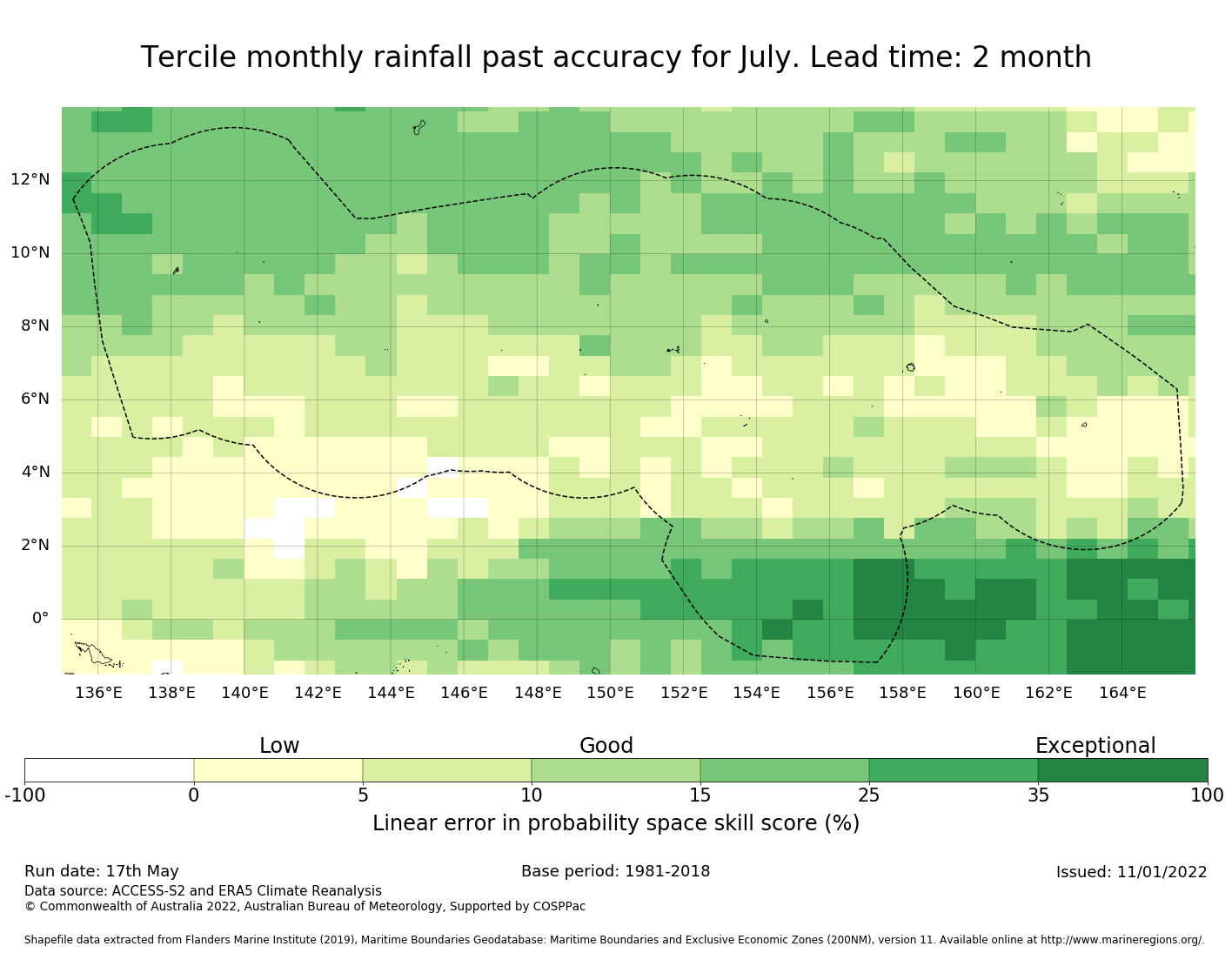 Tercile monthly rainfall past accuracy for July. Lead time: 2 month

12°N
10°N
8°N
6°N
4°N
2°N
0°

136°E 138°E 140°E 142°E 144°E 146°E 148°E 150°E 152°E 154°E 156°E 158°E 160°E 162°E 164°E

Low
Good
Exceptional

-100 0 5 10 15 25 35 100

Linear error in probability space skill score (%)

Run date: 17th May
Base period: 1981-2018
Issued: 11/01/2022
Data source: ACCESS-S2 and ERA5 Climate Reanalysis
© Commonwealth of Australia 2022, Australian Bureau of Meteorology, Supported by COSPPac

Shapefile data extracted from Flanders Marine Institute (2019), Maritime Boundaries Geodatabase: Maritime Boundaries and Exclusive Economic Zones (200NM), version 11. Available online at http://www.marineregions.org/.